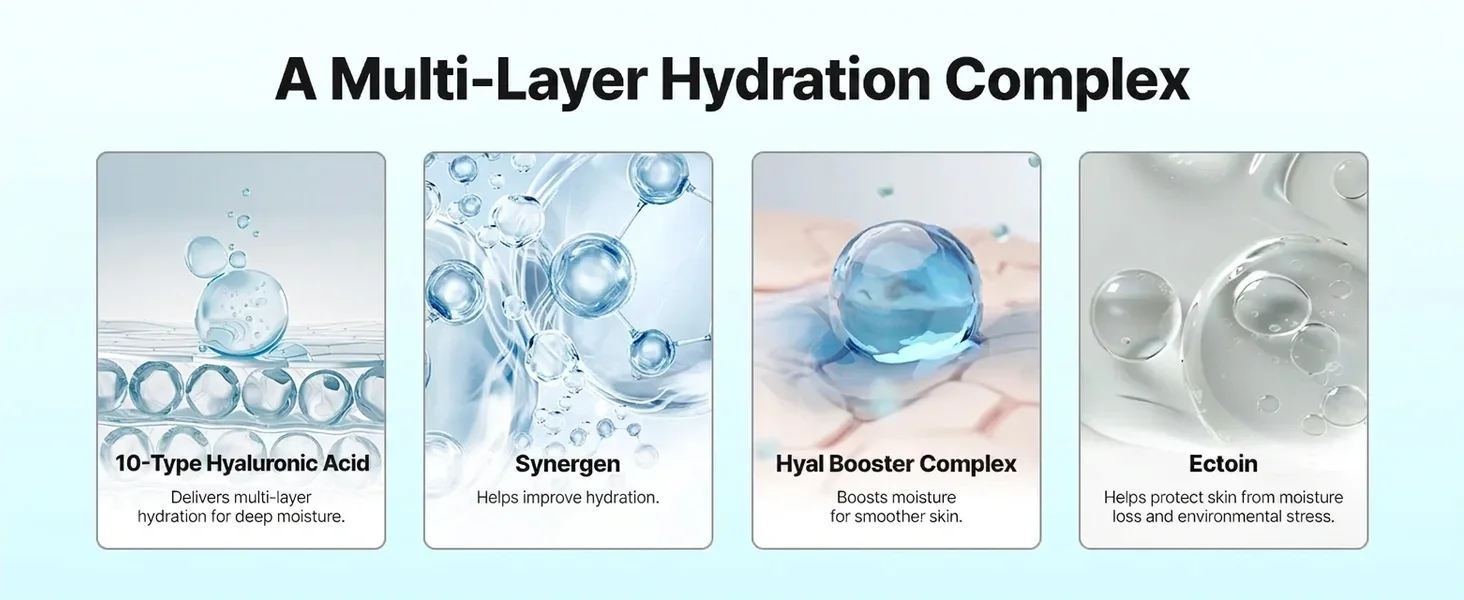 A Multi-Layer Hydration Complex

10-Type Hyaluronic Acid

Delivers multi-layer hydration for deep moisture.

Synergen

Helps improve hydration.

Hyal Booster Complex

Boosts moisture for smoother skin.

Ectoin

Helps protect skin from moisture loss and environmental stress.